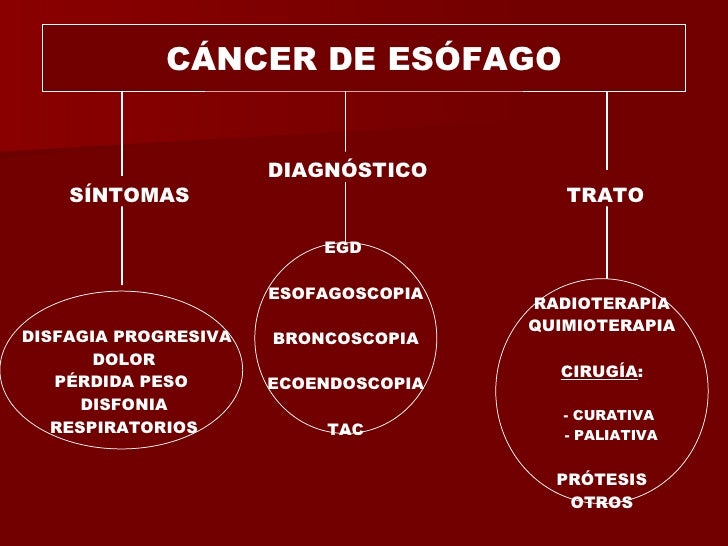 CÁNCER DE ESÓFAGO

SÍNTOMAS

DISFAGIA PROGRESIVA
DOLOR
PÉRDIDA PESO
DISFONIA
RESPIRATORIOS

DIAGNÓSTICO

EGD
ESOFAGOSCOPIA
BRONCOSCOPIA
ECOENDOSCOPIA
TAC

TRATO

RADIOTERAPIA
QUIMIOTERAPIA

CIRUGÍA:

- CURATIVA
- PALIATIVA

PRÓTESIS
OTROS